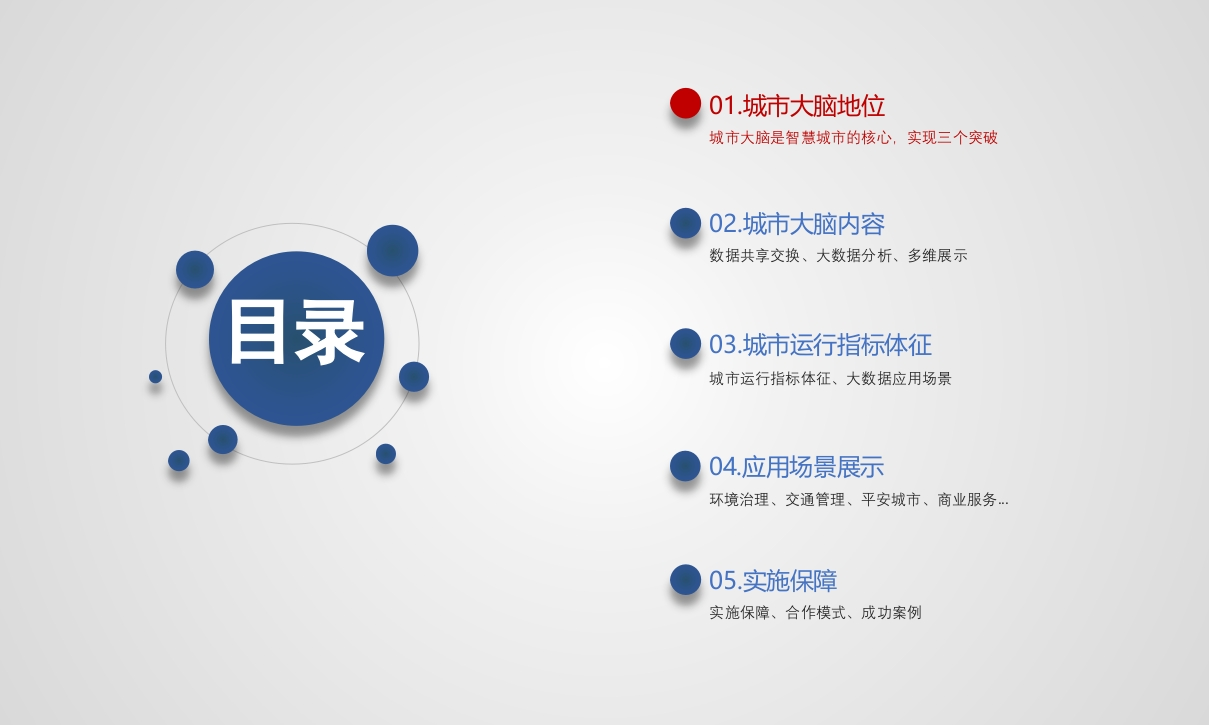 目录

01.城市大脑地位
城市大脑是智慧城市的核心，实现三个突破

02.城市大脑内容
数据共享交换、大数据分析、多维展示

03.城市运行指标体征
城市运行指标体征、大数据应用场景

04.应用场景展示
环境治理、交通管理、平安城市、商业服务...

05.实施保障
实施保障、合作模式、成功案例